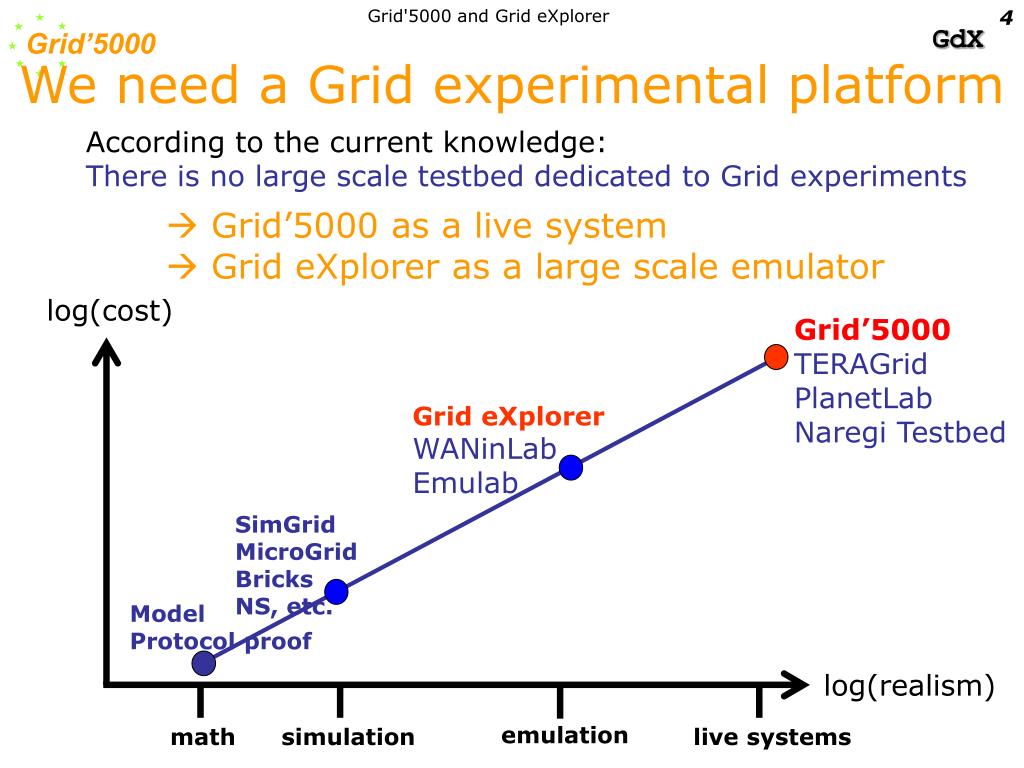 Grid'5000 and Grid eXplorer

4

Grid'5000

GdX

We need a Grid experimental platform

According to the current knowledge:
There is no large scale testbed dedicated to Grid experiments

→ Grid'5000 as a live system
→ Grid eXplorer as a large scale emulator

log(cost)

Grid'5000
TERAGrid
PlanetLab
Naregi Testbed

Grid eXplorer
WANinLab
Emulab

SimGrid
MicroGrid
Bricks
NS, etc.

Model
Protocol proof

log(realism)

math

simulation

emulation

live systems